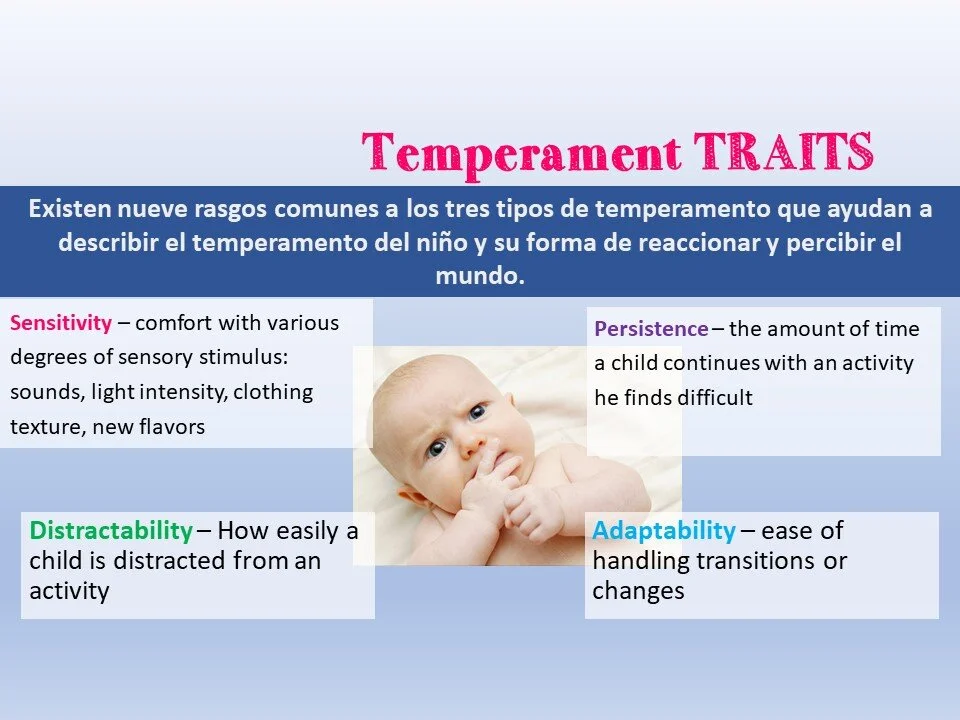 Temperament TRAITS

Existen nueve rasgos comunes a los tres tipos de temperamento que ayudan a describir el temperamento del niño y su forma de reaccionar y percibir el mundo.

Sensitivity – comfort with various degrees of sensory stimulus: sounds, light intensity, clothing texture, new flavors

Persistence – the amount of time a child continues with an activity he finds difficult

Distractability – How easily a child is distracted from an activity

Adaptability – ease of handling transitions or changes